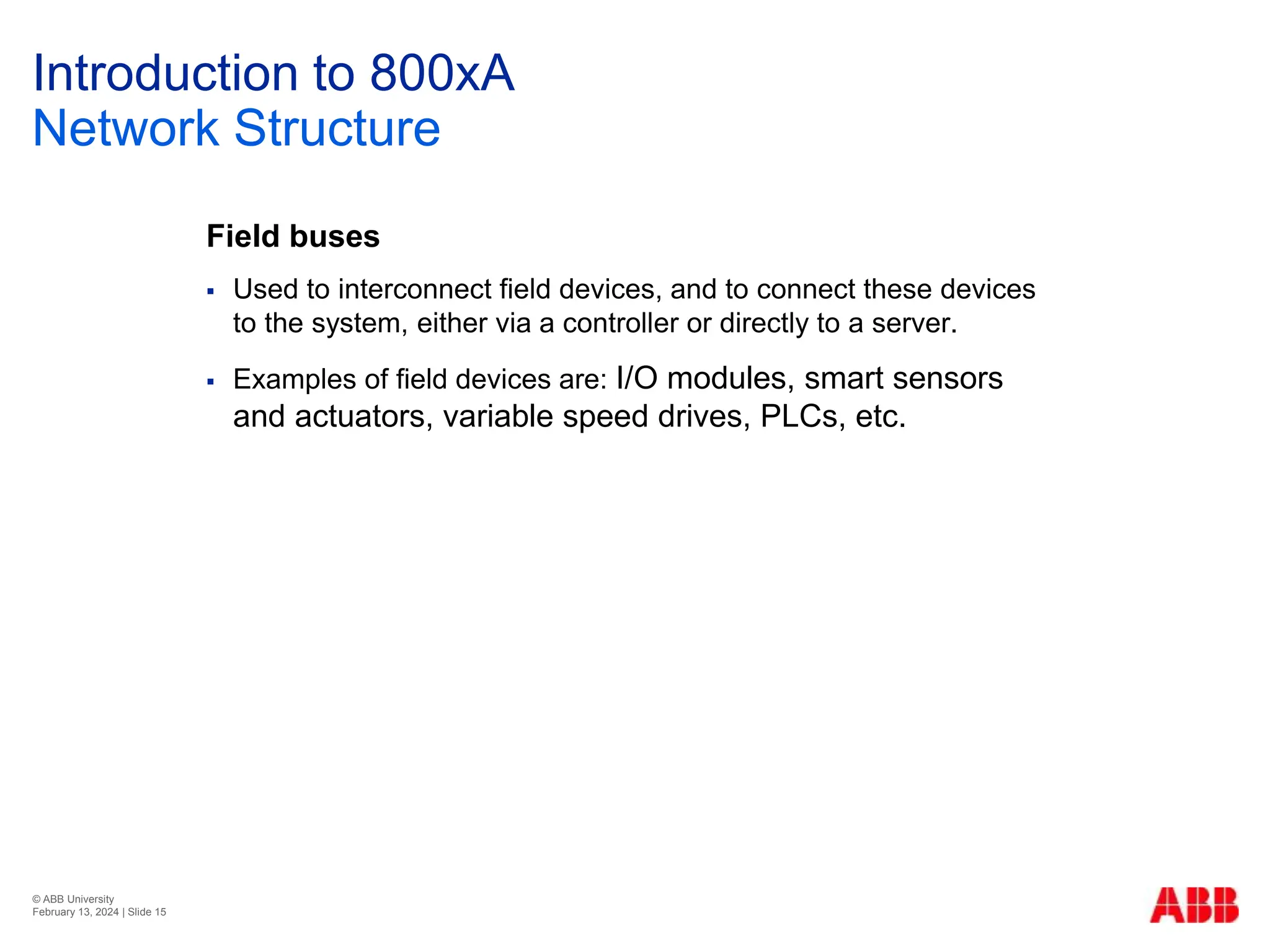 Introduction to 800xA
Network Structure

Field buses

▪ Used to interconnect field devices, and to connect these devices to the system, either via a controller or directly to a server.

▪ Examples of field devices are: I/O modules, smart sensors and actuators, variable speed drives, PLCs, etc.

© ABB University
February 13, 2024 | Slide 15

ABB